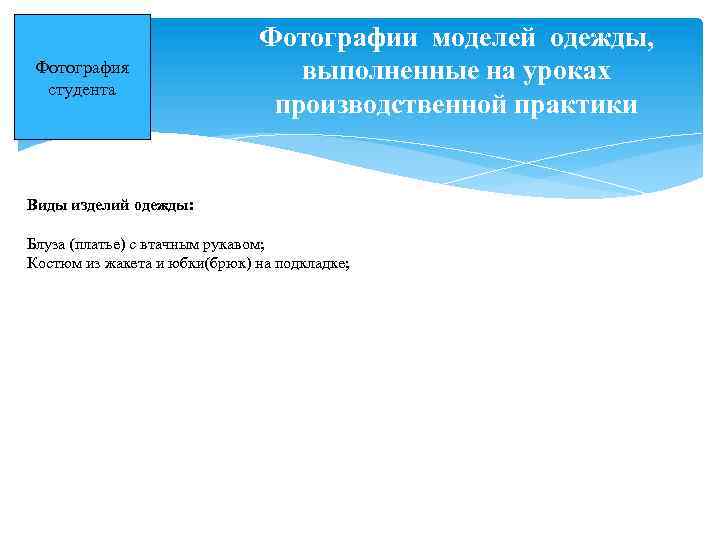 Фотография студента

Фотографии моделей одежды, выполненные на уроках производственной практики

Виды изделий одежды:

Блуза (платье) с втачным рукавом;
Костюм из жакета и юбки(брюк) на подкладке;